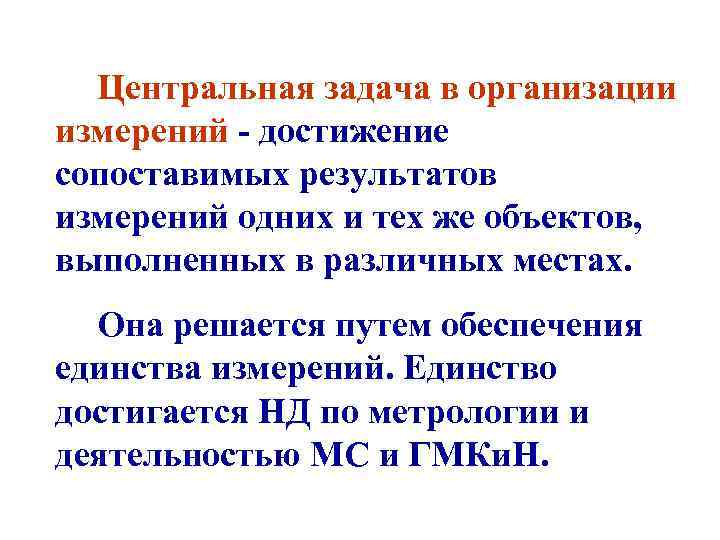 Центральная задача в организации измерений - достижение сопоставимых результатов измерений одних и тех же объектов, выполненных в различных местах.

Она решается путем обеспечения единства измерений. Единство достигается НД по метрологии и деятельностью МС и ГМКиН.